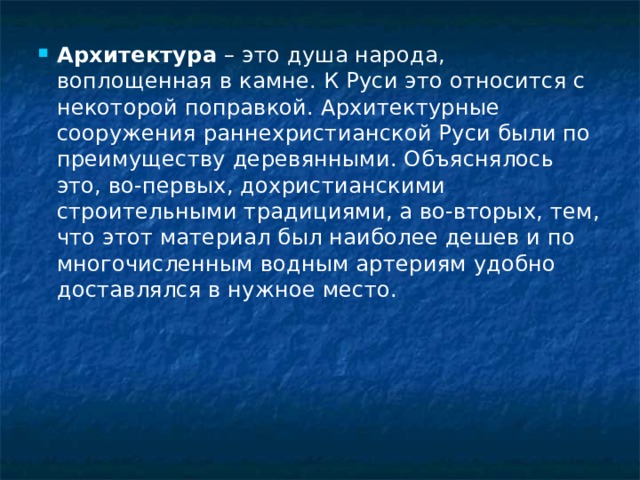 Архитектура – это душа народа, воплощенная в камне. К Руси это относится с некоторой поправкой. Архитектурные сооружения раннехристианской Руси были по преимуществу деревянными. Объяснялось это, во-первых, дохристианскими строительными традициями, а во-вторых, тем, что этот материал был наиболее дешев и по многочисленным водным артериям удобно доставлялся в нужное место.